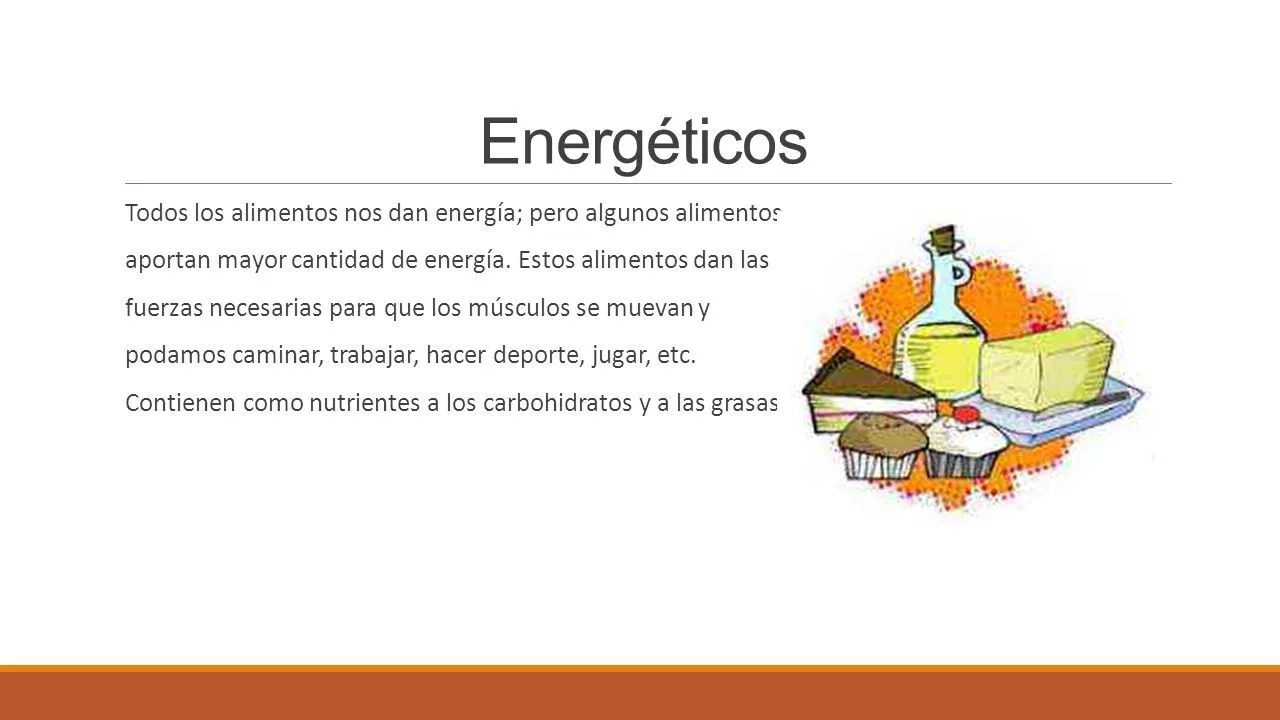 Energéticos

Todos los alimentos nos dan energía; pero algunos alimentos aportan mayor cantidad de energía. Estos alimentos dan las fuerzas necesarias para que los músculos se muevan y podamos caminar, trabajar, hacer deporte, jugar, etc. Contienen como nutrientes a los carbohidratos y a las grasas